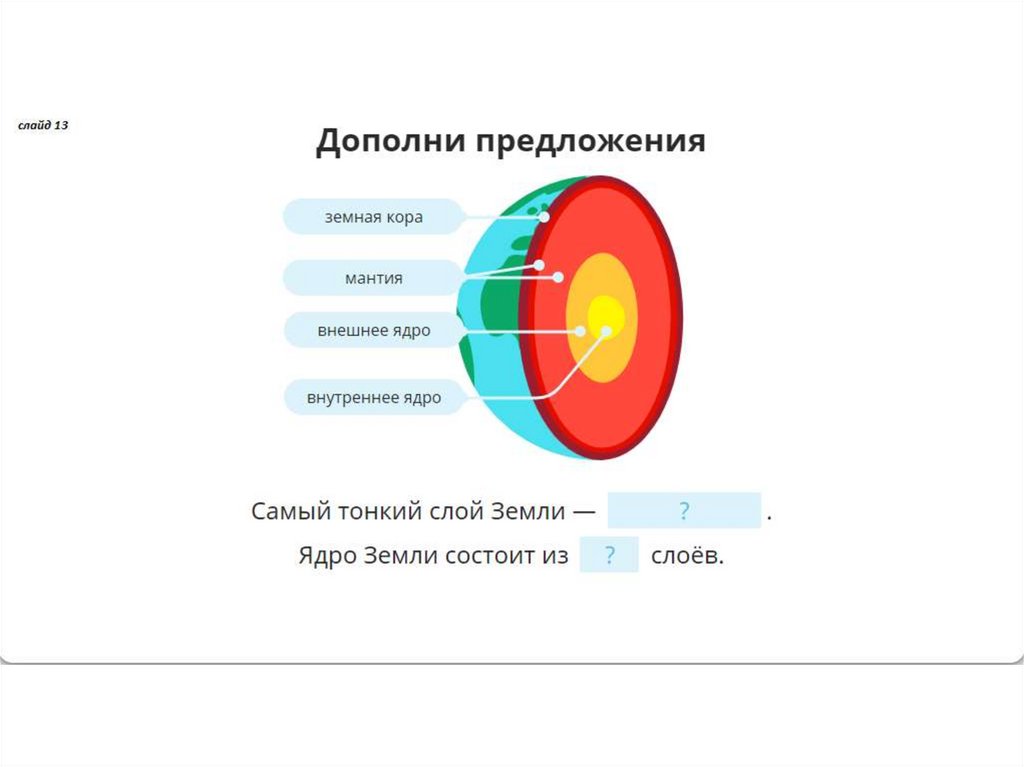 слайд 13

Дополни предложения

земная кора

мантия

внешнее ядро

внутреннее ядро

Самый тонкий слой Земли — ? .

Ядро Земли состоит из ? слоёв.